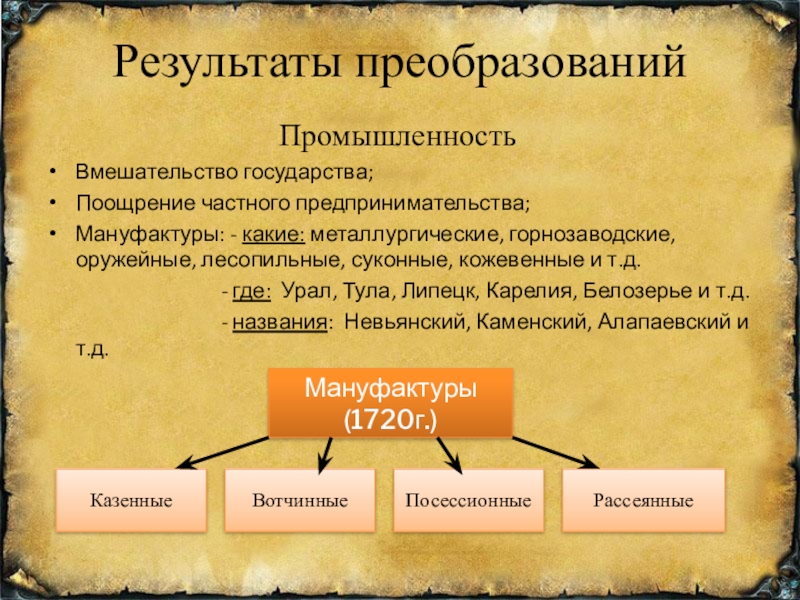 Результаты преобразований

Промышленность

• Вмешательство государства;
• Поощрение частного предпринимательства;
• Мануфактуры: - какие: металлургические, горнозаводские, оружейные, лесопильные, суконные, кожевенные и т.д.
- где: Урал, Тула, Липецк, Карелия, Белозерье и т.д.
- названия: Невьянский, Каменский, Алапаевский и т.д.

Мануфактуры (1720г.)

Казенные

Вотчинные

Посессионные

Рассеянные